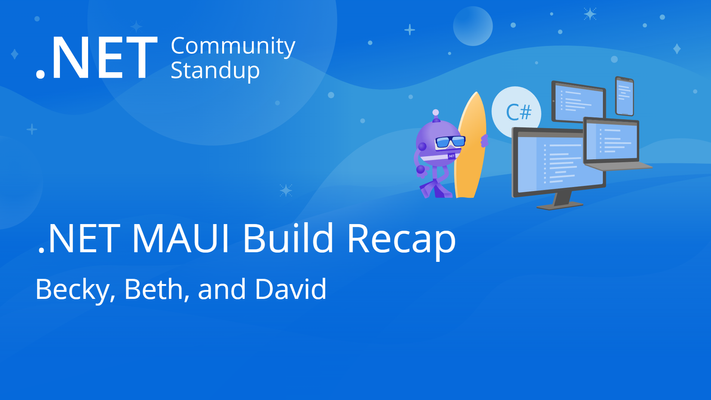 .NET Community Standup

C#

.NET MAUI Build Recap

Becky, Beth, and David